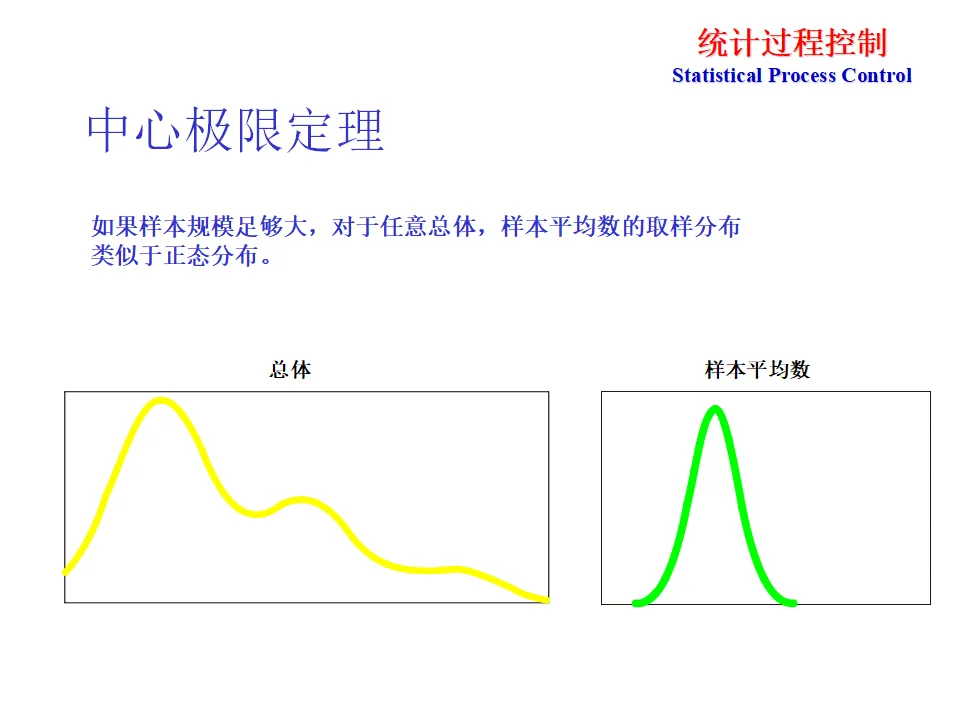 统计过程控制
Statistical Process Control

中心极限定理

如果样本规模足够大，对于任意总体，样本平均数的取样分布类似于正态分布。

总体

样本平均数